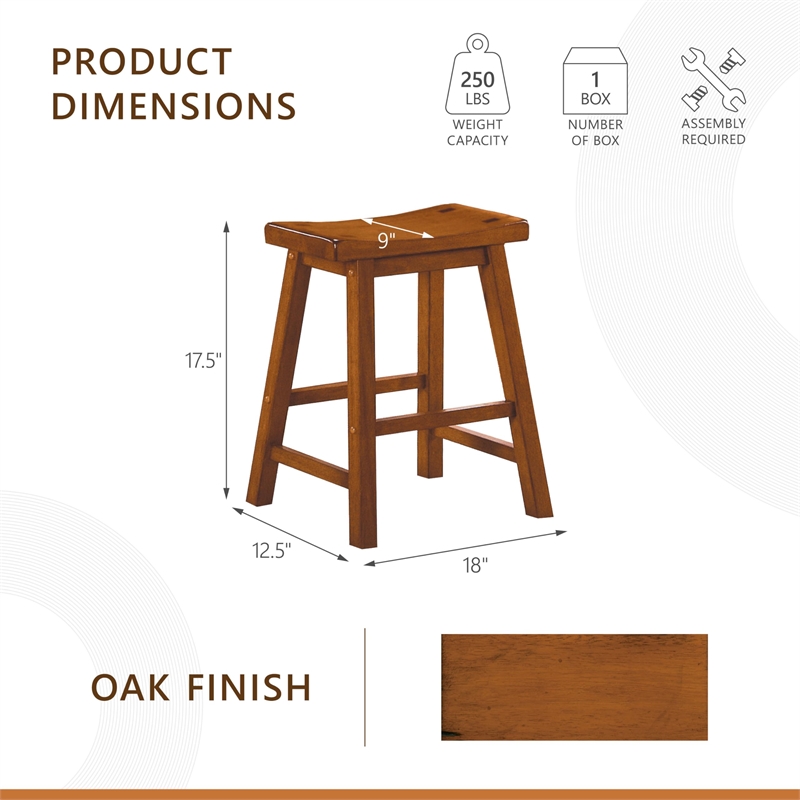 PRODUCT DIMENSIONS

250 LBS
WEIGHT CAPACITY

1 BOX
NUMBER OF BOX

ASSEMBLY REQUIRED

9"

17.5"

12.5"

18"

OAK FINISH